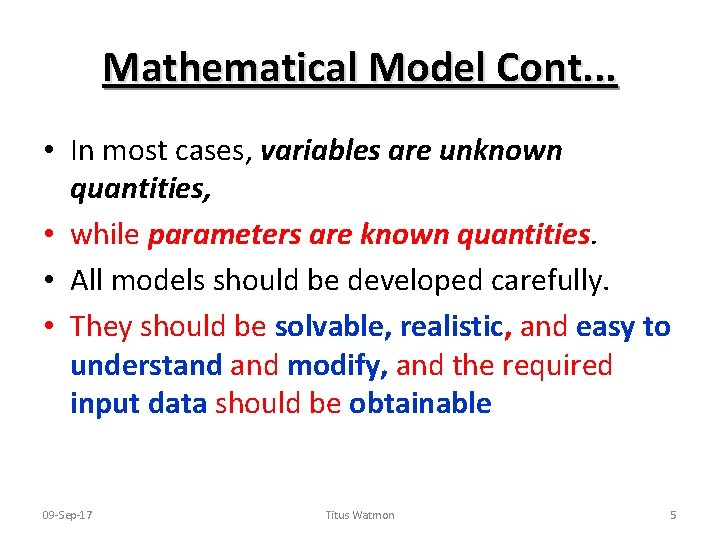 Mathematical Model Cont...

• In most cases, variables are unknown quantities,

• while parameters are known quantities.

• All models should be developed carefully.

• They should be solvable, realistic, and easy to understand and modify, and the required input data should be obtainable

09-Sep-17 Titus Watmon 5